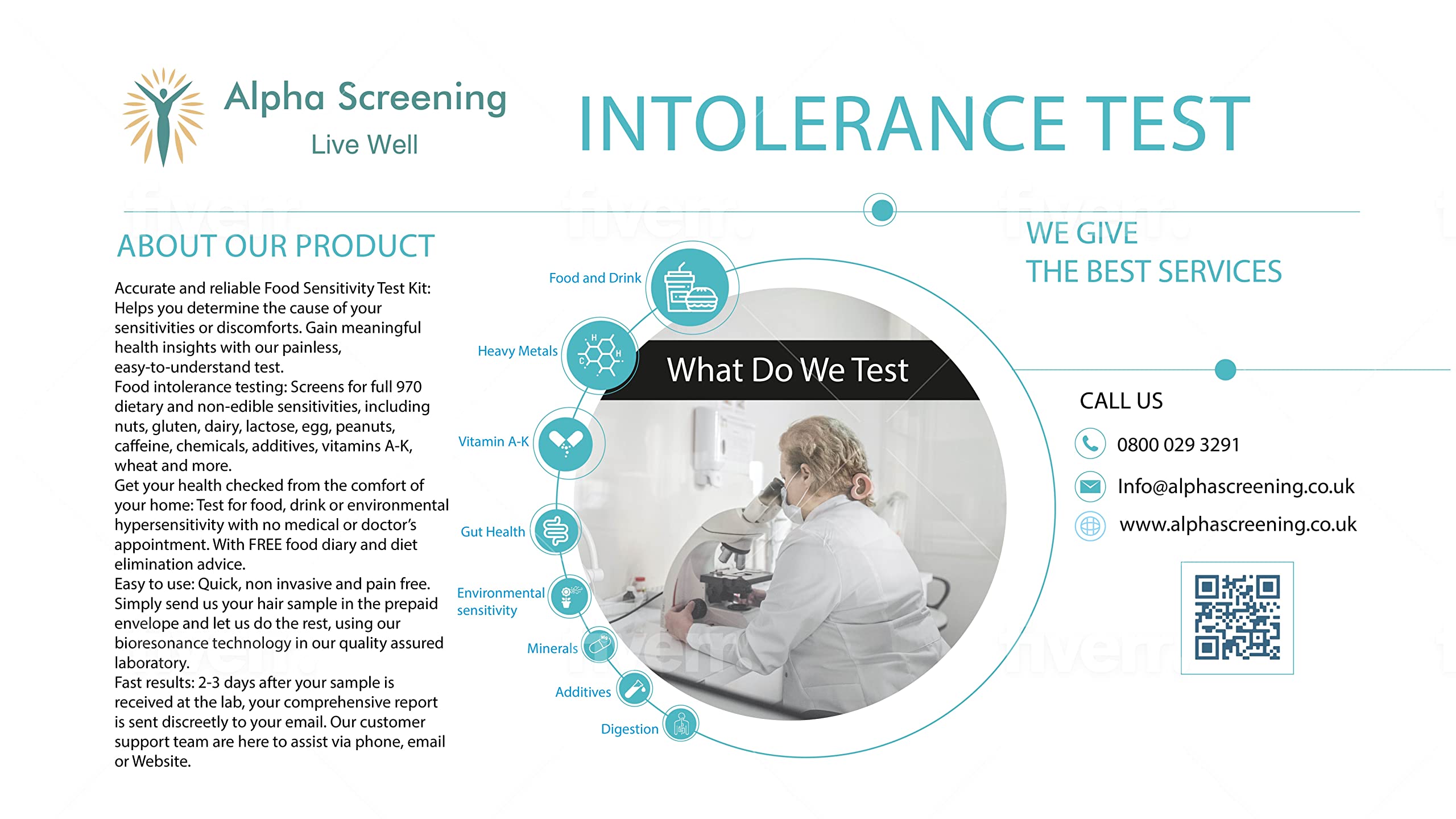 Alpha Screening
Live Well

INTOLERANCE TEST

ABOUT OUR PRODUCT

Accurate and reliable Food Sensitivity Test Kit: Helps you determine the cause of your sensitivities or discomforts. Gain meaningful health insights with our painless, easy-to-understand test.
Food intolerance testing: Screens for full 970 dietary and non-edible sensitivities, including nuts, gluten, dairy, lactose, egg, peanuts, caffeine, chemicals, additives, vitamins A-K, wheat and more.
Get your health checked from the comfort of your home: Test for food, drink or environmental hypersensitivity with no medical or doctor's appointment. With FREE food diary and diet elimination advice.
Easy to use: Quick, non invasive and pain free. Simply send us your hair sample in the prepaid envelope and let us do the rest, using our bioresonance technology in our quality assured laboratory.
Fast results: 2-3 days after your sample is received at the lab, your comprehensive report is sent discreetly to your email. Our customer support team are here to assist via phone, email or Website.

Food and Drink
Heavy Metals
Vitamin A-K
Gut Health
Environmental sensitivity
Minerals
Additives
Digestion

What Do We Test

WE GIVE
THE BEST SERVICES

CALL US
0800 029 3291
Info@alphascreening.co.uk
www.alphascreening.co.uk